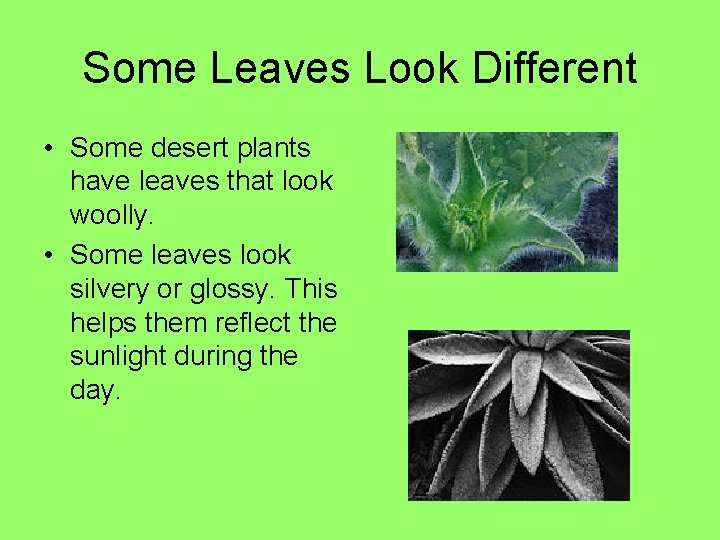 Some Leaves Look Different

• Some desert plants have leaves that look woolly.

• Some leaves look silvery or glossy. This helps them reflect the sunlight during the day.